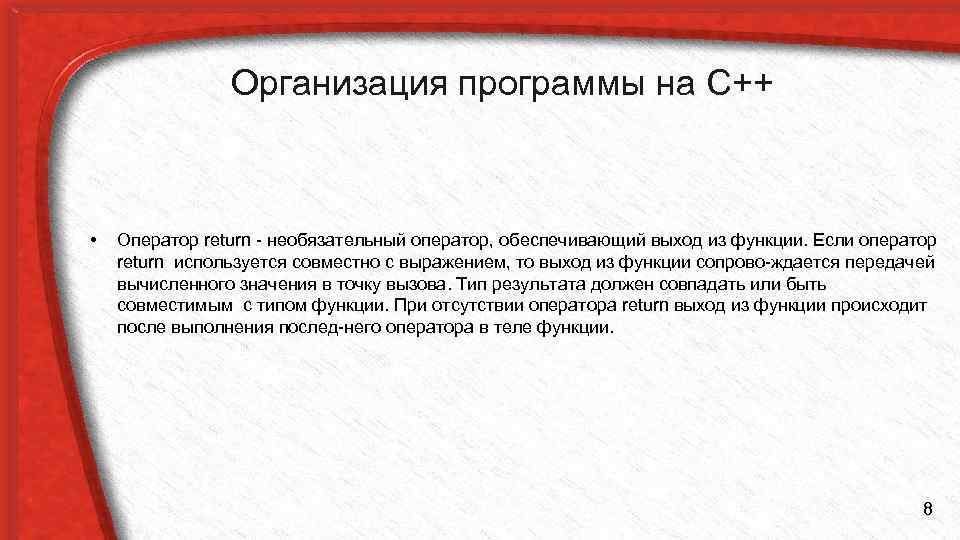 Организация программы на С++

• Оператор return - необязательный оператор, обеспечивающий выход из функции. Если оператор return используется совместно с выражением, то выход из функции сопрово-ждается передачей вычисленного значения в точку вызова. Тип результата должен совпадать или быть совместимым с типом функции. При отсутствии оператора return выход из функции происходит после выполнения послед-него оператора в теле функции.

8